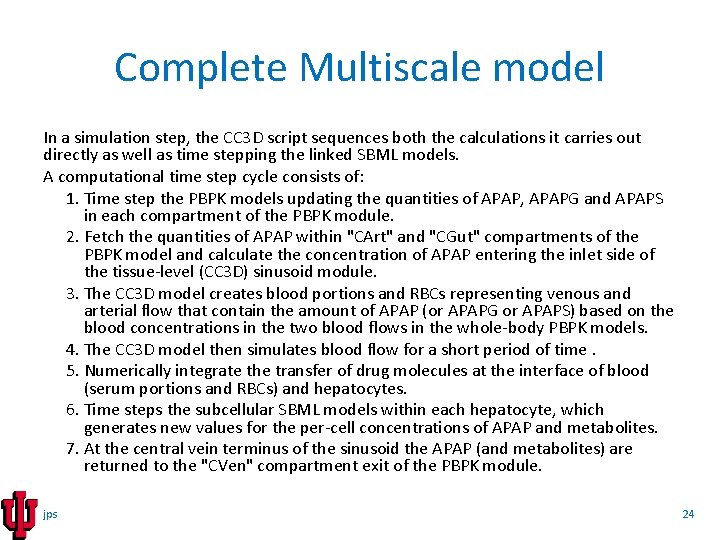 Complete Multiscale model

In a simulation step, the CC3D script sequences both the calculations it carries out directly as well as time stepping the linked SBML models.

A computational time step cycle consists of:

1. Time step the PBPK models updating the quantities of APAP, APAPG and APAPS in each compartment of the PBPK module.
2. Fetch the quantities of APAP within "CArt" and "CGut" compartments of the PBPK model and calculate the concentration of APAP entering the inlet side of the tissue-level (CC3D) sinusoid module.
3. The CC3D model creates blood portions and RBCs representing venous and arterial flow that contain the amount of APAP (or APAPG or APAPS) based on the blood concentrations in the two blood flows in the whole-body PBPK models.
4. The CC3D model then simulates blood flow for a short period of time .
5. Numerically integrate the transfer of drug molecules at the interface of blood (serum portions and RBCs) and hepatocytes.
6. Time steps the subcellular SBML models within each hepatocyte, which generates new values for the per-cell concentrations of APAP and metabolites.
7. At the central vein terminus of the sinusoid the APAP (and metabolites) are returned to the "CVen" compartment exit of the PBPK module.

jps

24